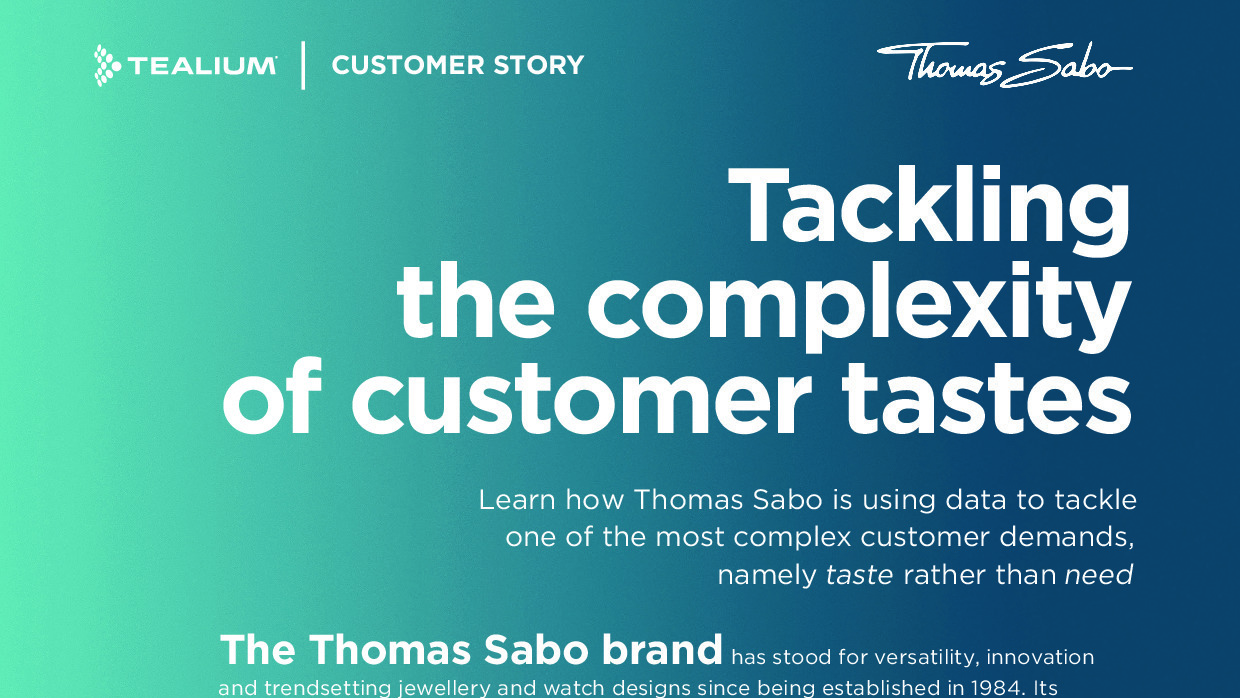 TEALIUM | CUSTOMER STORY

Thomas Sabo

Tackling the complexity of customer tastes

Learn how Thomas Sabo is using data to tackle one of the most complex customer demands, namely taste rather than need

The Thomas Sabo brand has stood for versatility, innovation and trendsetting jewellery and watch designs since being established in 1984. Its